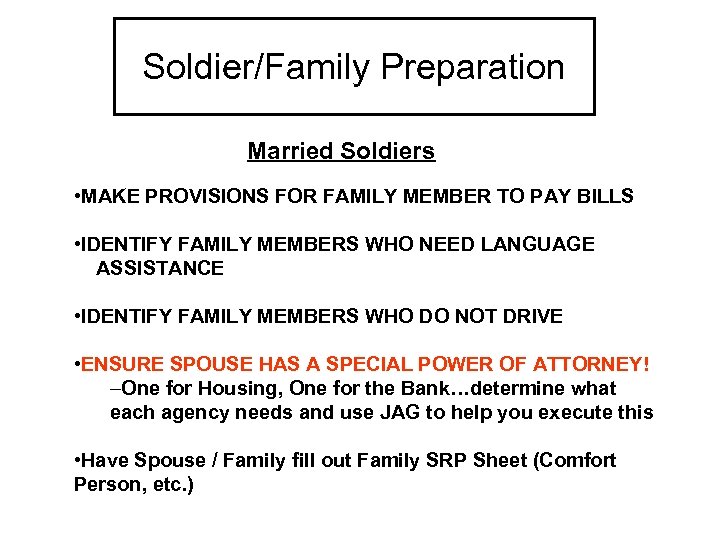 Soldier/Family Preparation

Married Soldiers

•MAKE PROVISIONS FOR FAMILY MEMBER TO PAY BILLS

•IDENTIFY FAMILY MEMBERS WHO NEED LANGUAGE ASSISTANCE

•IDENTIFY FAMILY MEMBERS WHO DO NOT DRIVE

•ENSURE SPOUSE HAS A SPECIAL POWER OF ATTORNEY!
–One for Housing, One for the Bank…determine what each agency needs and use JAG to help you execute this

•Have Spouse / Family fill out Family SRP Sheet (Comfort Person, etc.)